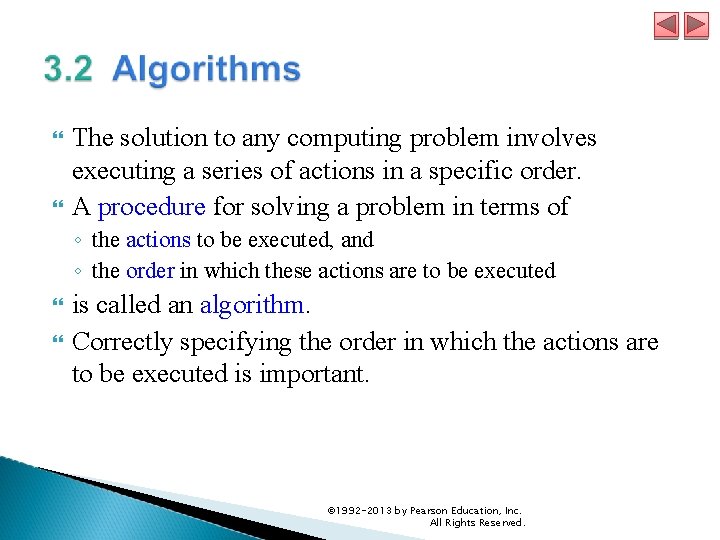 3.2 Algorithms

The solution to any computing problem involves executing a series of actions in a specific order.

A procedure for solving a problem in terms of

◦ the actions to be executed, and
◦ the order in which these actions are to be executed

is called an algorithm.

Correctly specifying the order in which the actions are to be executed is important.

©1992-2013 by Pearson Education, Inc. All Rights Reserved.